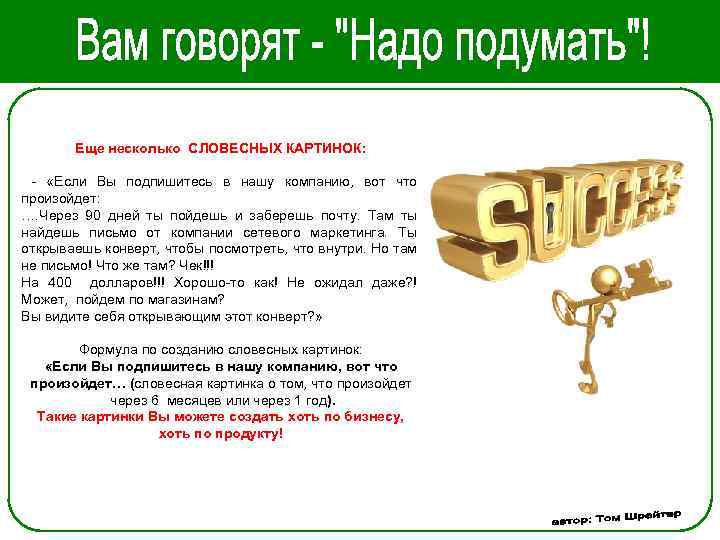 Вам говорят - "Надо подумать"!

Еще несколько СЛОВЕСНЫХ КАРТИНОК:

- «Если Вы подпишитесь в нашу компанию, вот что произойдет:
….Через 90 дней ты пойдешь и заберешь почту. Там ты найдешь письмо от компании сетевого маркетинга. Ты открываешь конверт, чтобы посмотреть, что внутри. Но там не письмо! Что же там? Чек!!!
На 400 долларов!!! Хорошо-то как! Не ожидал даже?!
Может, пойдем по магазинам?
Вы видите себя открывающим этот конверт?»

Формула по созданию словесных картинок:
«Если Вы подпишитесь в нашу компанию, вот что произойдет… (словесная картинка о том, что произойдет через 6 месяцев или через 1 год).
Такие картинки Вы можете создать хоть по бизнесу, хоть по продукту!

SUCCESS

автор: Том Шрейтер